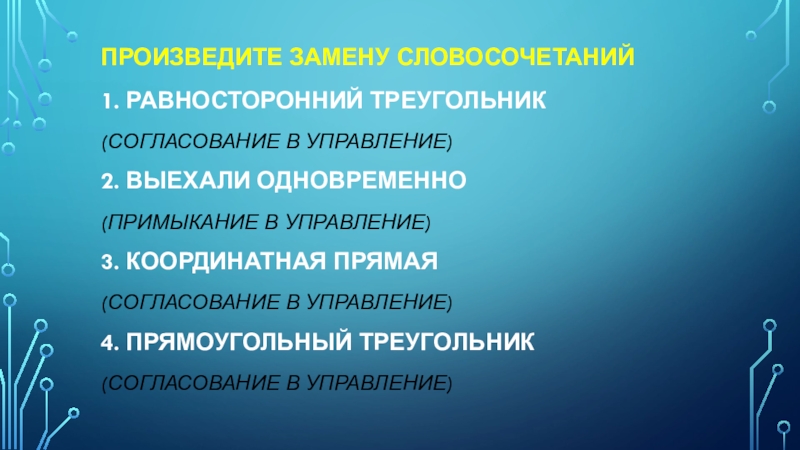 ПРОИЗВЕДИТЕ ЗАМЕНУ СЛОВОСОЧЕТАНИЙ

1. РАВНОСТОРОННИЙ ТРЕУГОЛЬНИК

(СОГЛАСОВАНИЕ В УПРАВЛЕНИЕ)

2. ВЫЕХАЛИ ОДНОВРЕМЕННО

(ПРИМЫКАНИЕ В УПРАВЛЕНИЕ)

3. КООРДИНАТНАЯ ПРЯМАЯ

(СОГЛАСОВАНИЕ В УПРАВЛЕНИЕ)

4. ПРЯМОУГОЛЬНЫЙ ТРЕУГОЛЬНИК

(СОГЛАСОВАНИЕ В УПРАВЛЕНИЕ)